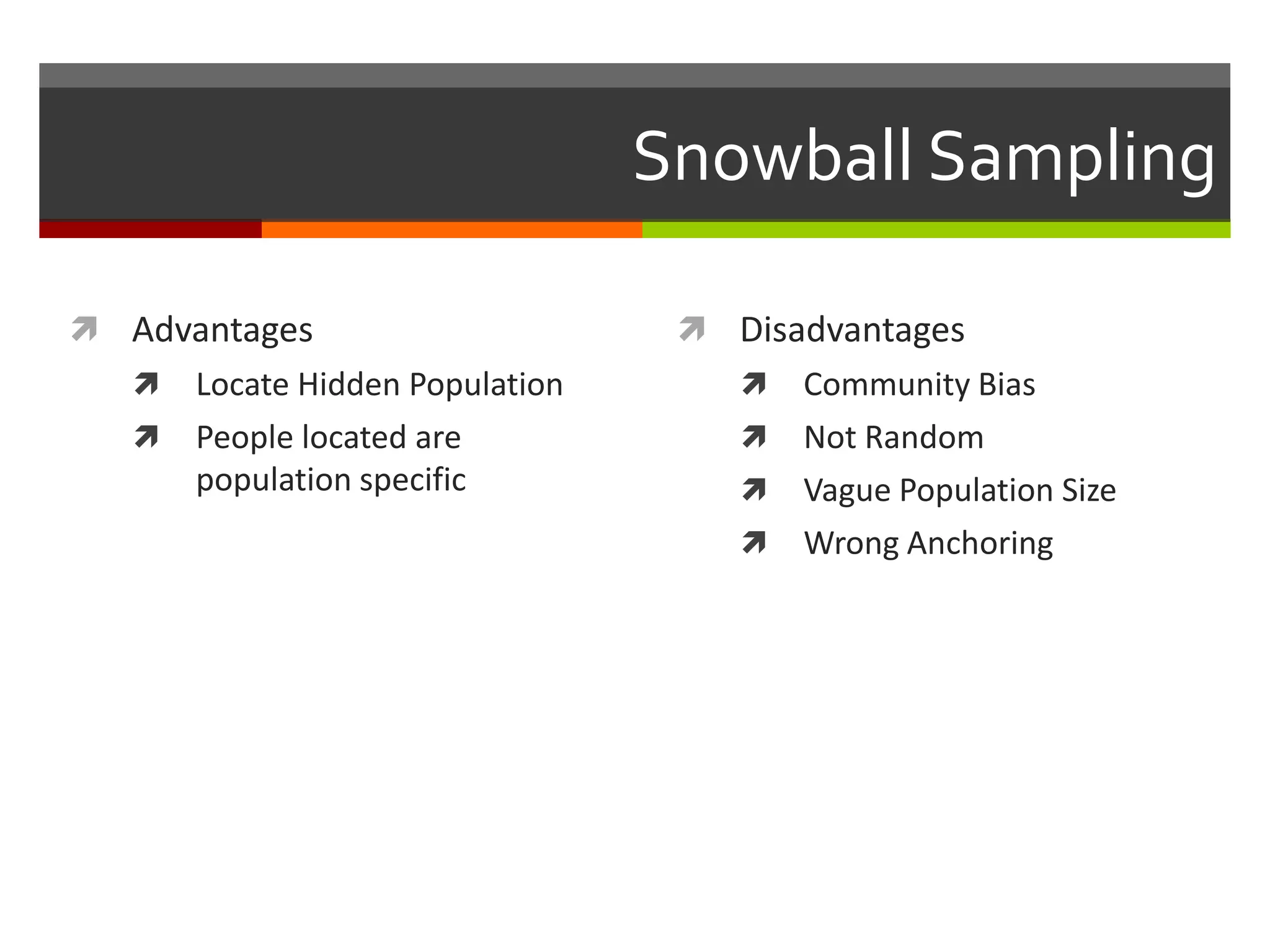 Snowball Sampling

Advantages

Locate Hidden Population

People located are population specific

Disadvantages

Community Bias

Not Random

Vague Population Size

Wrong Anchoring